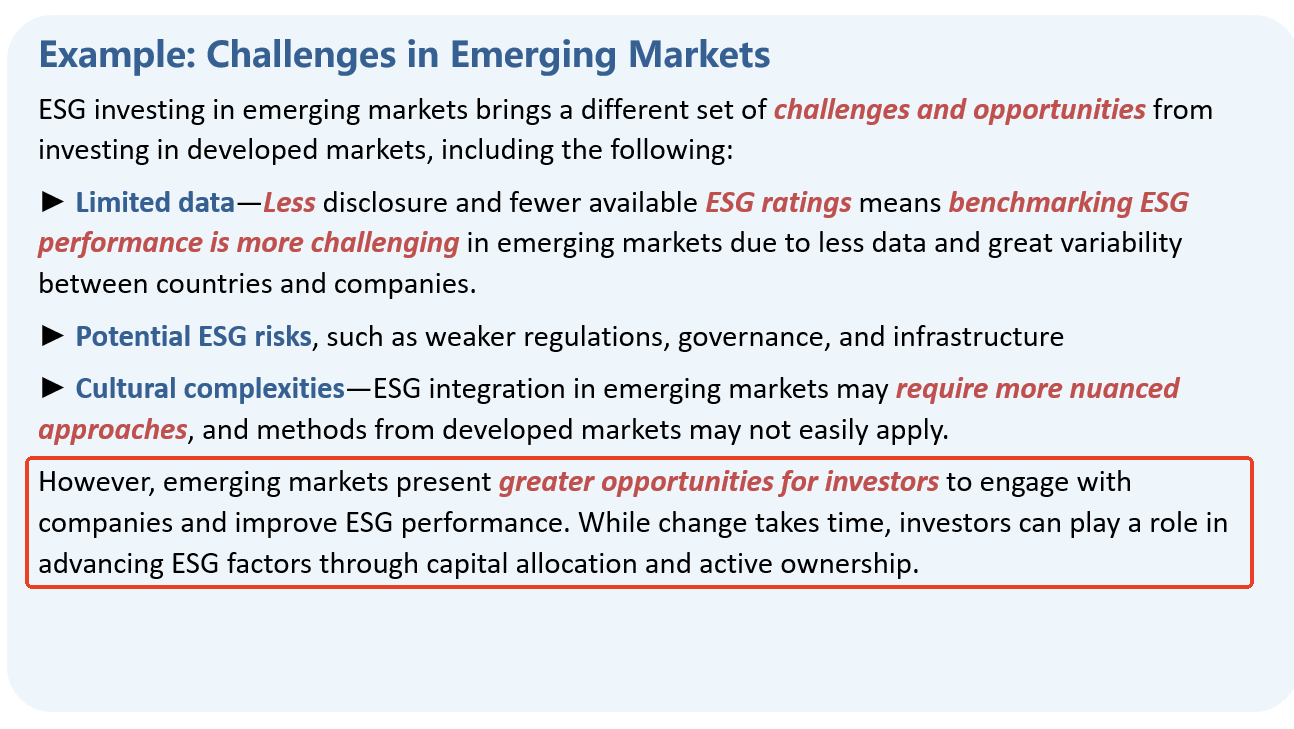 Example: Challenges in Emerging Markets

ESG investing in emerging markets brings a different set of challenges and opportunities from investing in developed markets, including the following:

► Limited data—Less disclosure and fewer available ESG ratings means benchmarking ESG performance is more challenging in emerging markets due to less data and great variability between countries and companies.

► Potential ESG risks, such as weaker regulations, governance, and infrastructure

► Cultural complexities—ESG integration in emerging markets may require more nuanced approaches, and methods from developed markets may not easily apply.

However, emerging markets present greater opportunities for investors to engage with companies and improve ESG performance. While change takes time, investors can play a role in advancing ESG factors through capital allocation and active ownership.